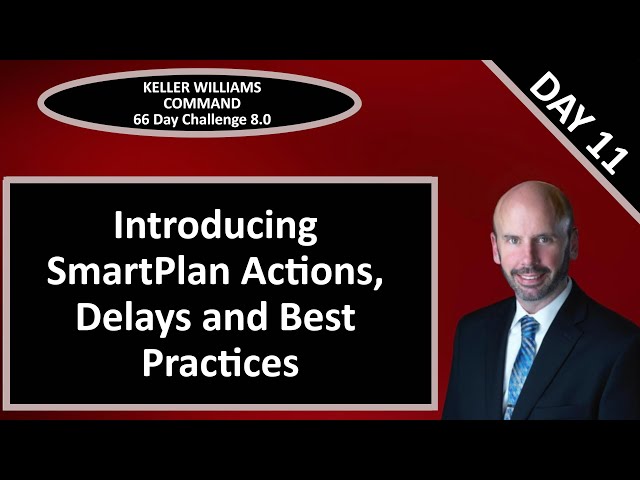 KELLER WILLIAMS
COMMAND
66 Day Challenge 8.0

DAY 11

Introducing SmartPlan Actions, Delays and Best Practices